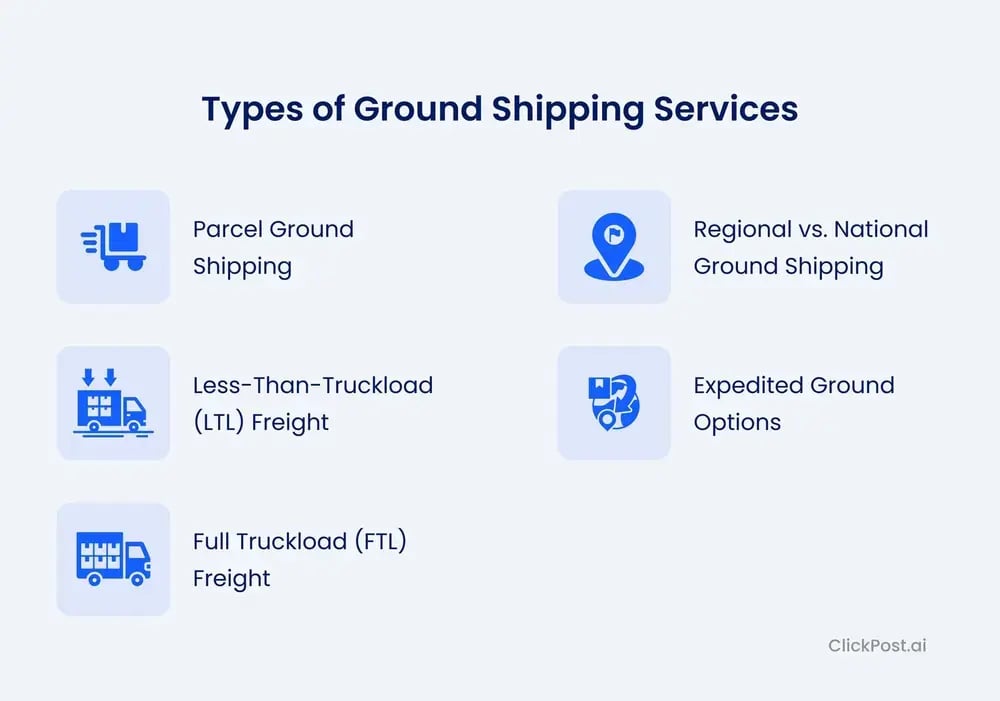 Types of Ground Shipping Services

Parcel Ground Shipping

Less-Than-Truckload (LTL) Freight

Full Truckload (FTL) Freight

Regional vs. National Ground Shipping

Expedited Ground Options

ClickPost.ai